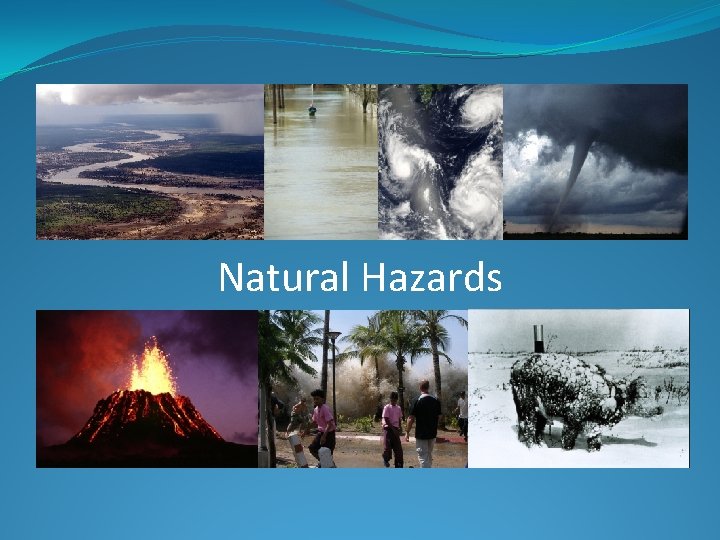 Natural Hazards